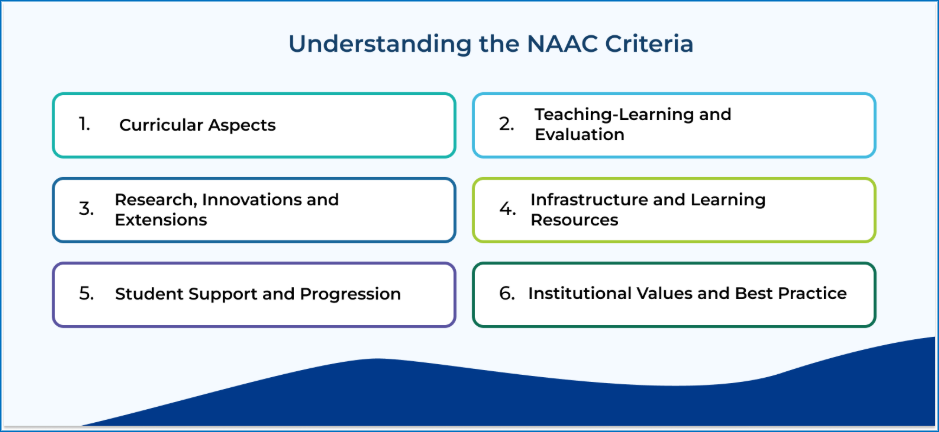 Understanding the NAAC Criteria

1. Curricular Aspects

2. Teaching-Learning and Evaluation

3. Research, Innovations and Extensions

4. Infrastructure and Learning Resources

5. Student Support and Progression

6. Institutional Values and Best Practice